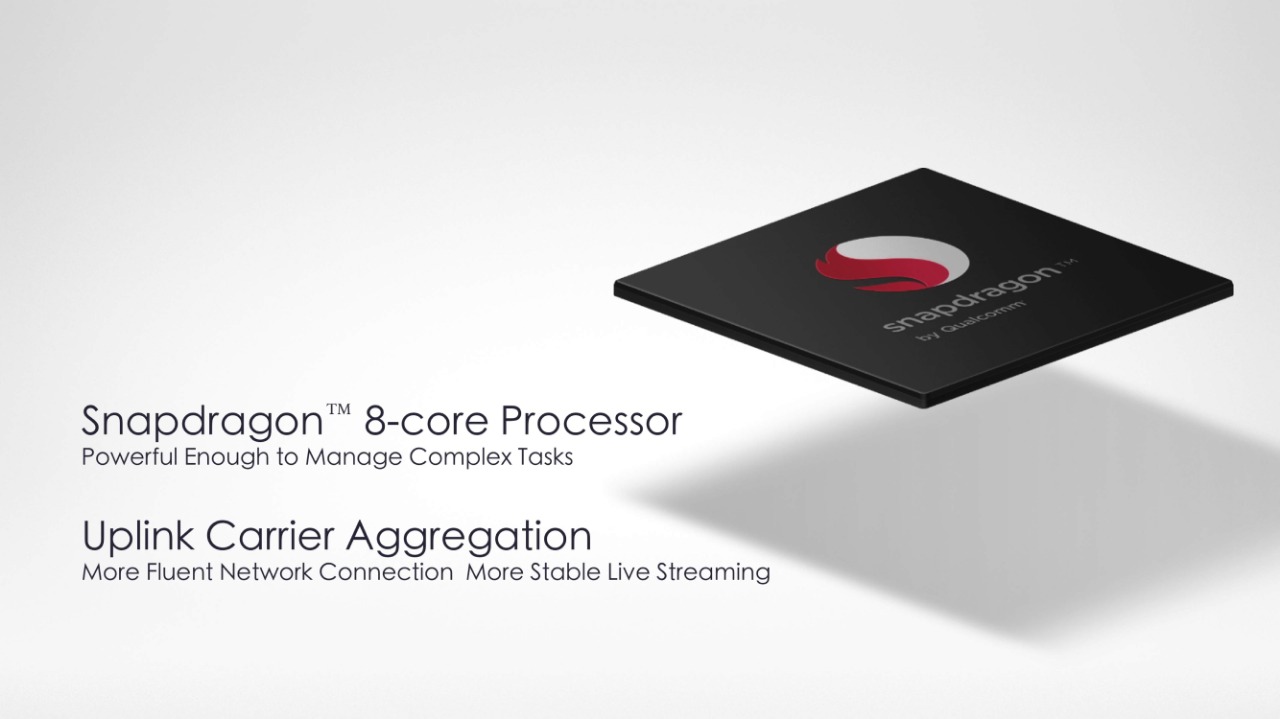 snapdragon™
by Qualcomm

Snapdragon™ 8-core Processor
Powerful Enough to Manage Complex Tasks

Uplink Carrier Aggregation
More Fluent Network Connection More Stable Live Streaming